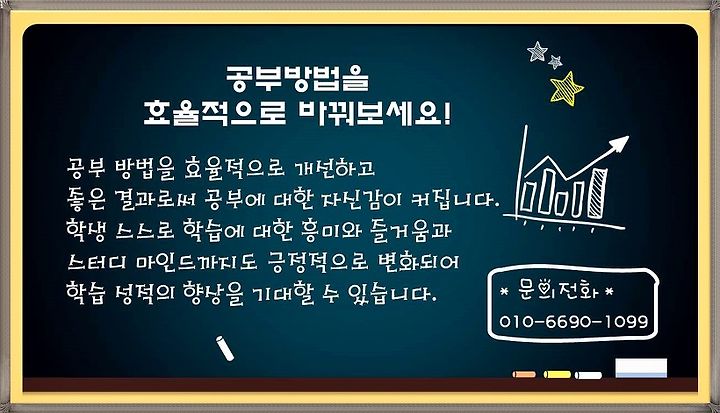 공부방법을
효율적으로 바꿔보세요!

공부 방법을 효율적으로 개선하고
좋은 결과로써 공부에 대한 자신감이 커집니다.
학생 스스로 학습에 대한 흥미와 즐거움과
스터디 마인드까지도 긍정적으로 변화되어
학습 성적의 향상을 기대할 수 있습니다.

* 문의전화 *
010-6690-1099